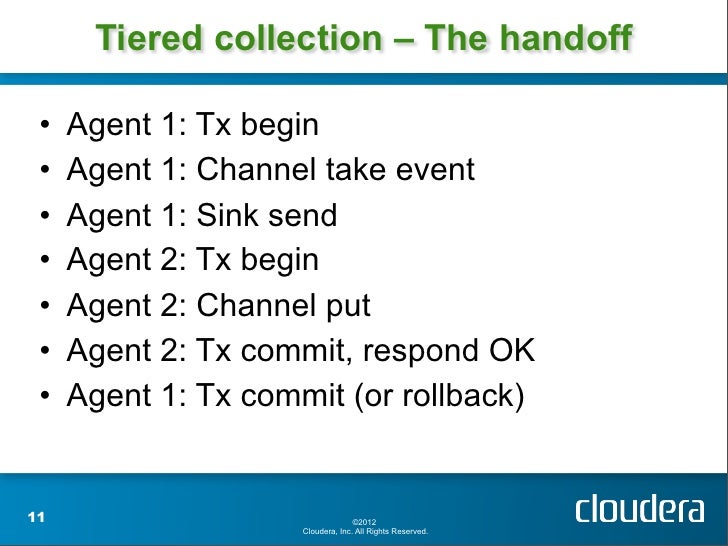 Tiered collection – The handoff

• Agent 1: Tx begin
• Agent 1: Channel take event
• Agent 1: Sink send
• Agent 2: Tx begin
• Agent 2: Channel put
• Agent 2: Tx commit, respond OK
• Agent 1: Tx commit (or rollback)

11

©2012
Cloudera, Inc. All Rights Reserved.

cloudera